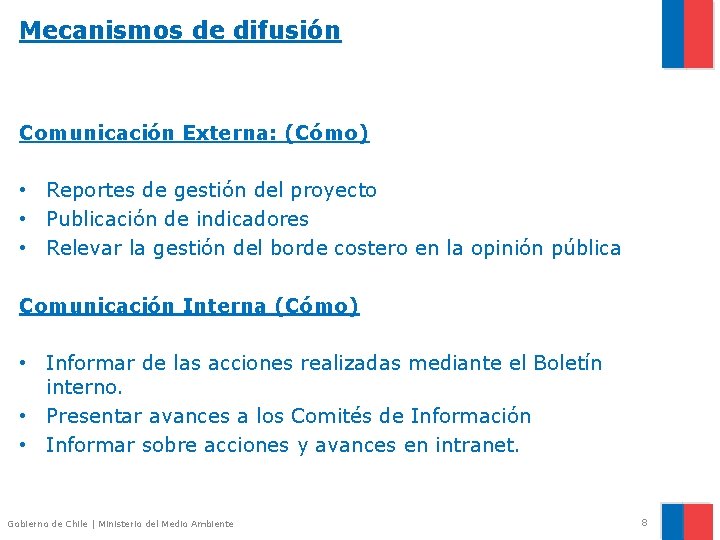 Mecanismos de difusión

Comunicación Externa: (Cómo)

• Reportes de gestión del proyecto
• Publicación de indicadores
• Relevar la gestión del borde costero en la opinión pública

Comunicación Interna (Cómo)

• Informar de las acciones realizadas mediante el Boletín interno.
• Presentar avances a los Comités de Información
• Informar sobre acciones y avances en intranet.

Gobierno de Chile | Ministerio del Medio Ambiente

8